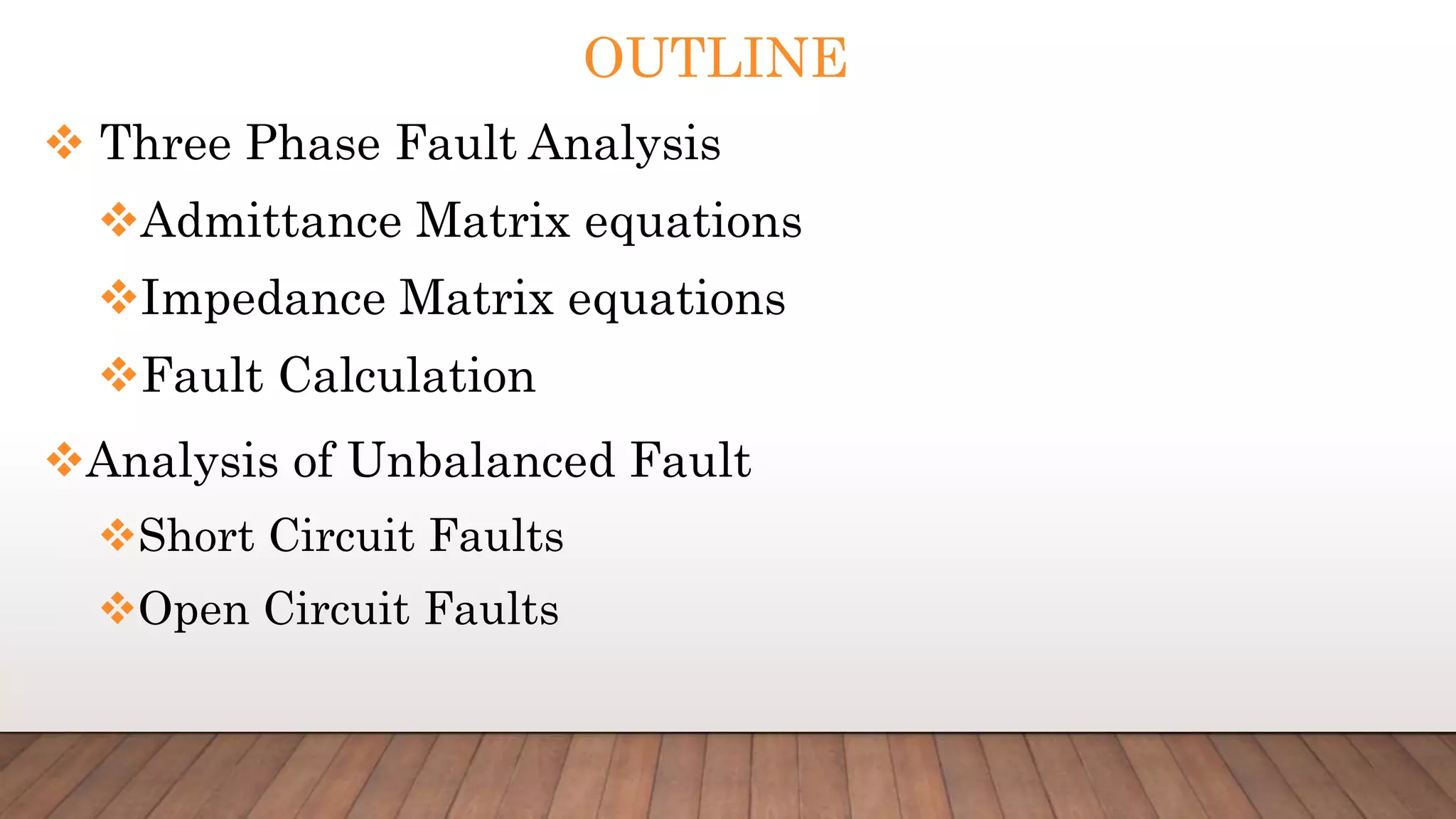 OUTLINE

❖ Three Phase Fault Analysis

❖ Admittance Matrix equations

❖ Impedance Matrix equations

❖ Fault Calculation

❖ Analysis of Unbalanced Fault

❖ Short Circuit Faults

❖ Open Circuit Faults